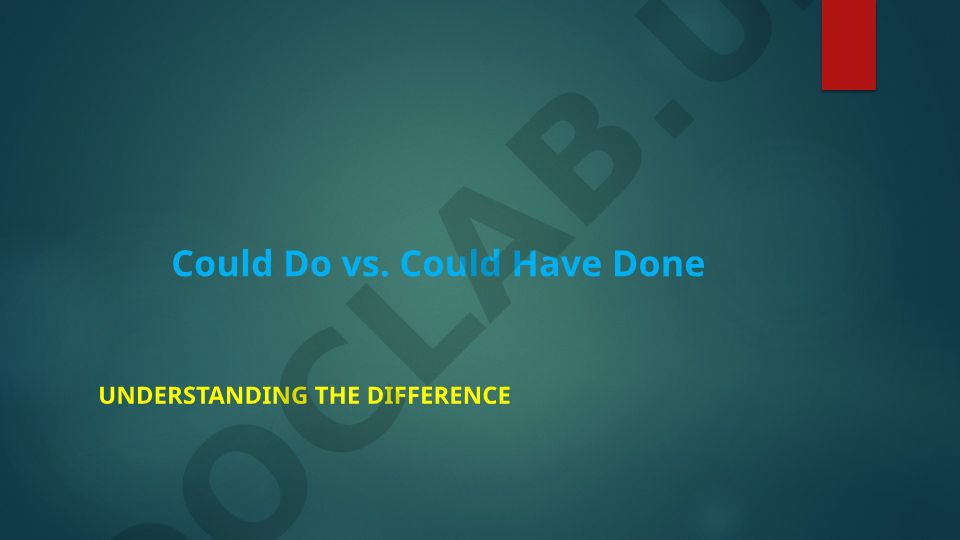 Could Do vs. Could Have Done

UNDERSTANDING THE DIFFERENCE

OCLAB.U